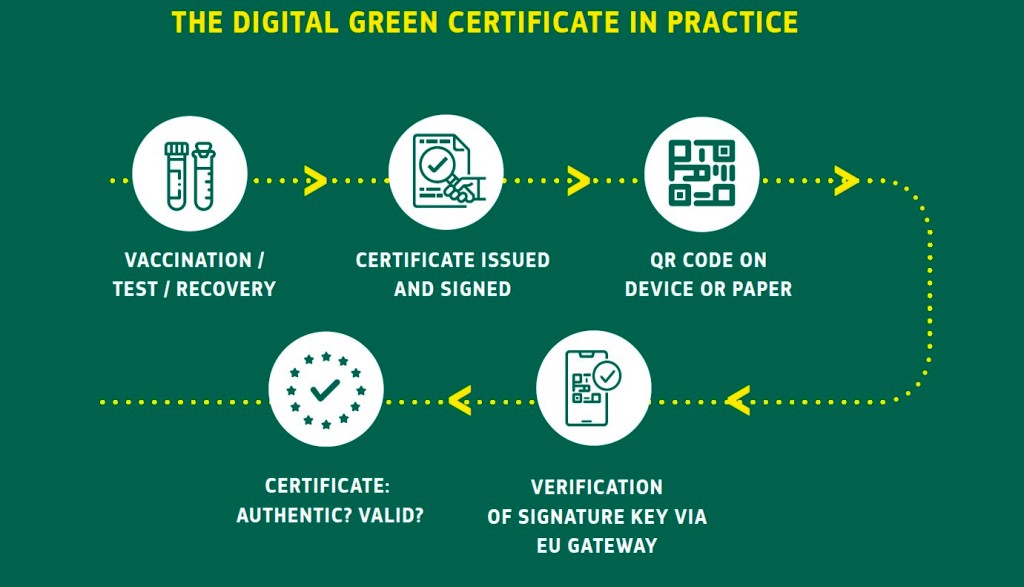 THE DIGITAL GREEN CERTIFICATE IN PRACTICE

VACCINATION / TEST / RECOVERY

CERTIFICATE ISSUED AND SIGNED

QR CODE ON DEVICE OR PAPER

VERIFICATION OF SIGNATURE KEY VIA EU GATEWAY

CERTIFICATE: AUTHENTIC? VALID?